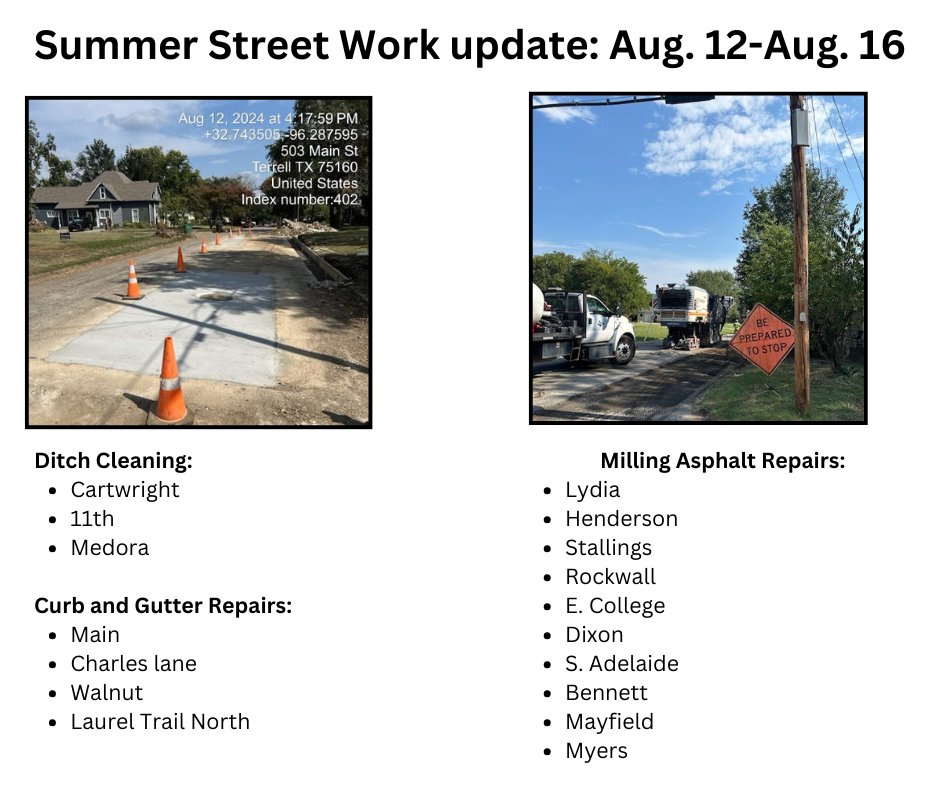 Summer Street Work update: Aug. 12-Aug. 16

Aug 12, 2024 at 4:17:59 PM
+32.743505,-96.287595
503 Main St
Terrell TX 75160
United States
Index number:402

BE PREPARED TO STOP

Ditch Cleaning:
- Cartwright
- 11th
- Medora

Curb and Gutter Repairs:
- Main
- Charles lane
- Walnut
- Laurel Trail North

Milling Asphalt Repairs:
- Lydia
- Henderson
- Stallings
- Rockwall
- E. College
- Dixon
- S. Adelaide
- Bennett
- Mayfield
- Myers